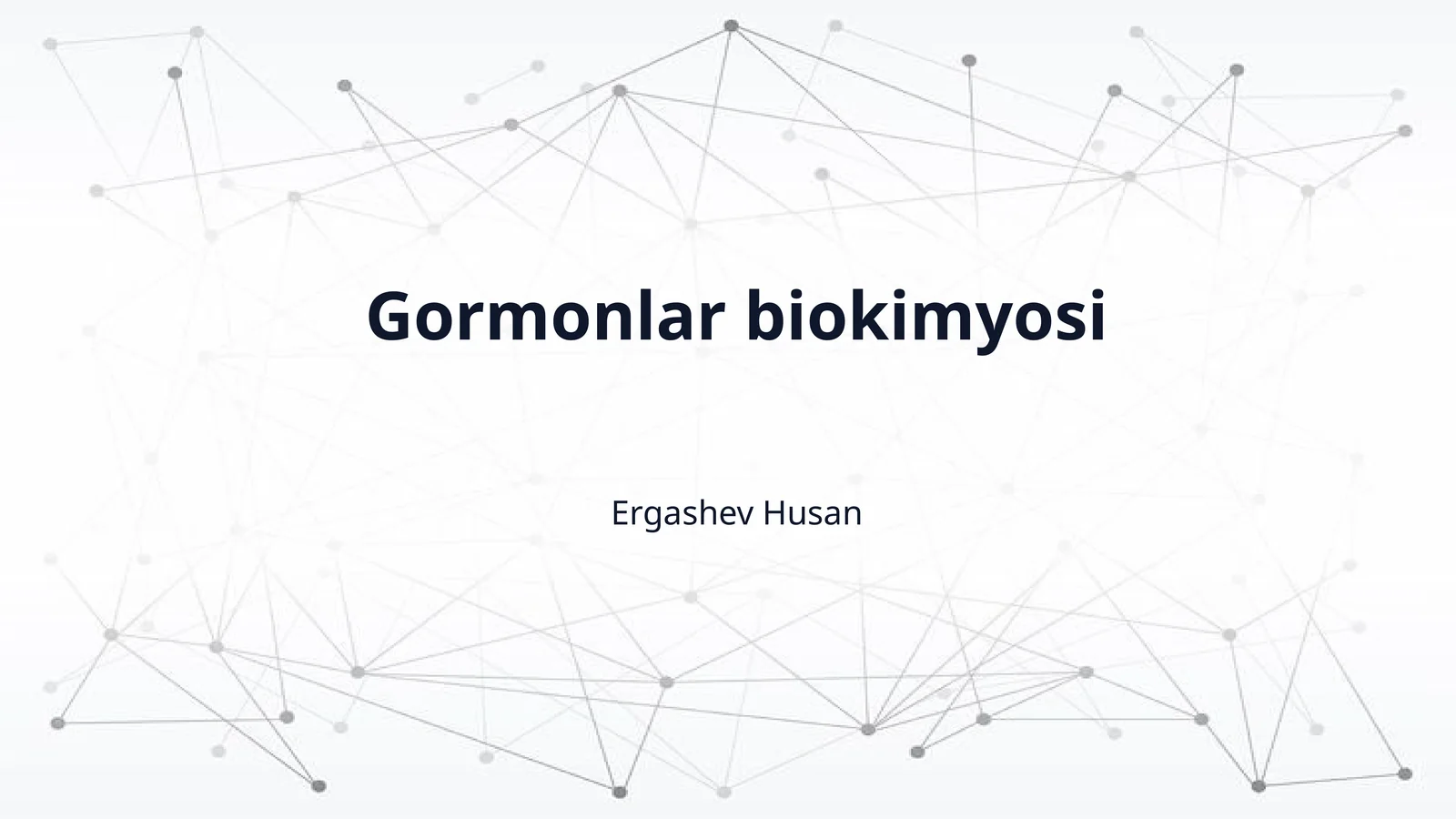 Gormonlar biokimyosi

Ergashev Husan